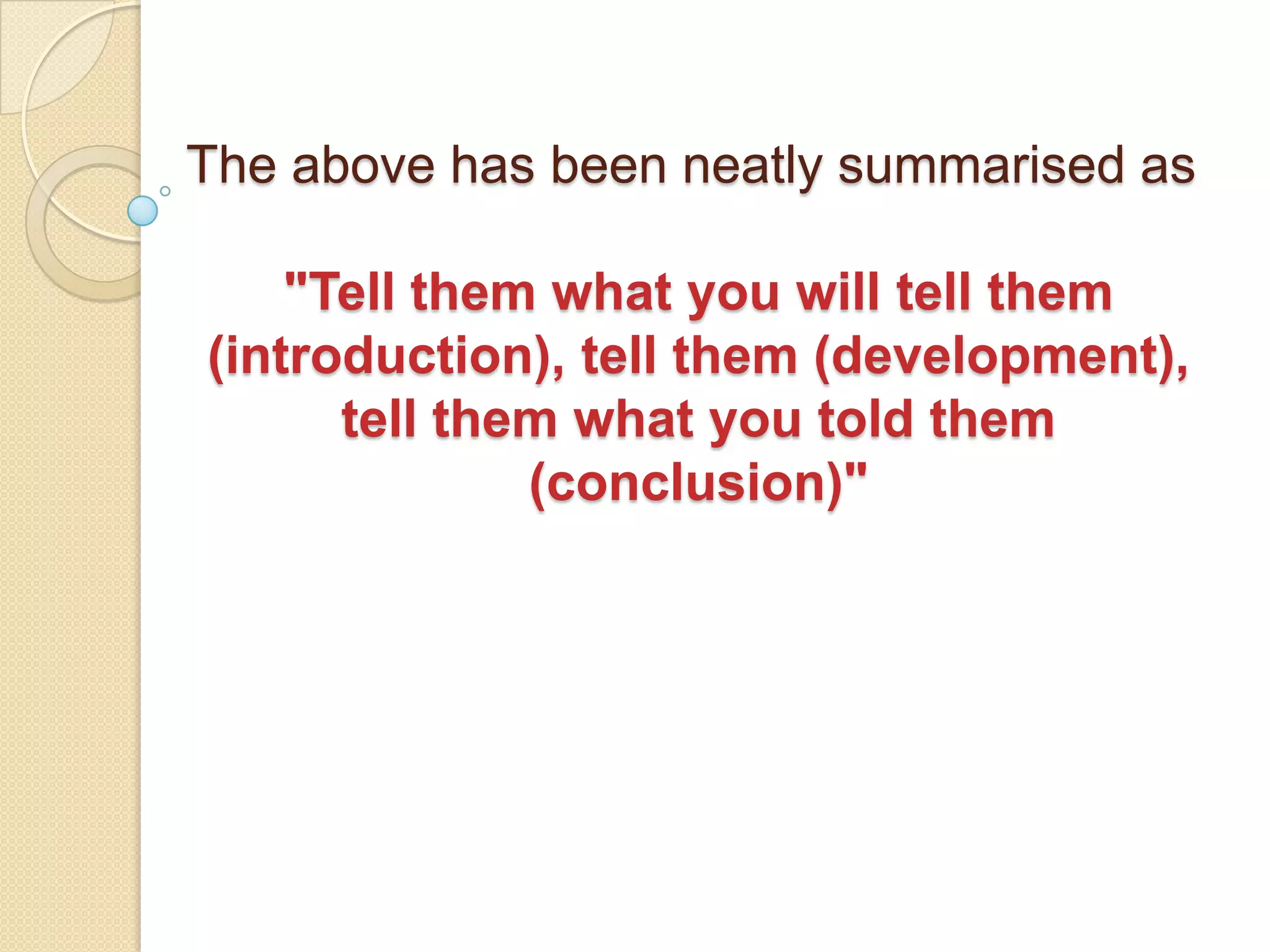 The above has been neatly summarised as

"Tell them what you will tell them (introduction), tell them (development), tell them what you told them (conclusion)"